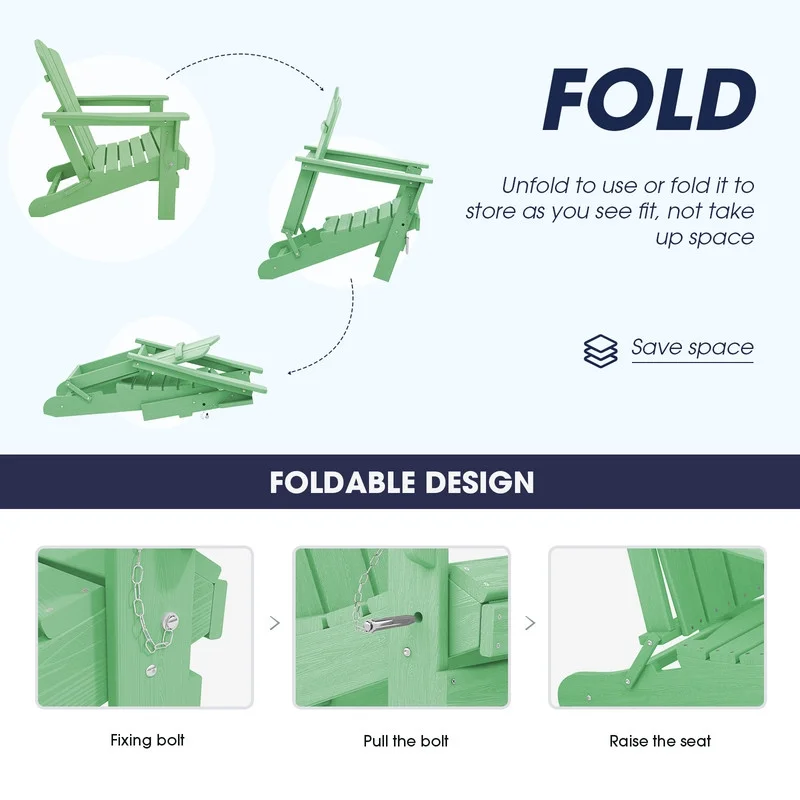 FOLD

Unfold to use or fold it to store as you see fit, not take up space

Save space

FOLDABLE DESIGN

Fixing bolt

Pull the bolt

Raise the seat